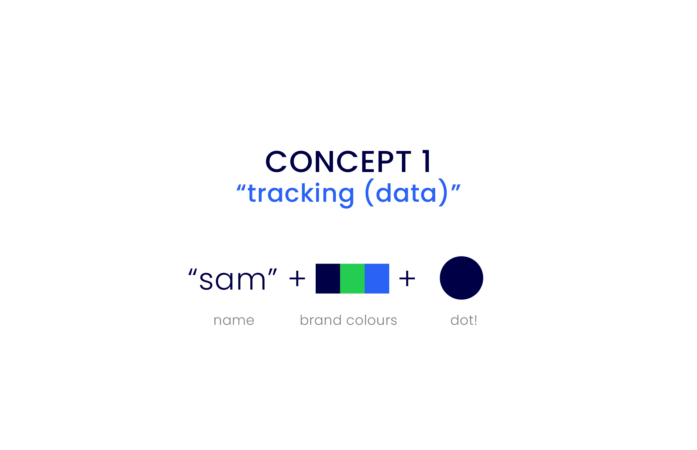 CONCEPT 1
“tracking (data)”

“sam” + + 

name brand colours dot!